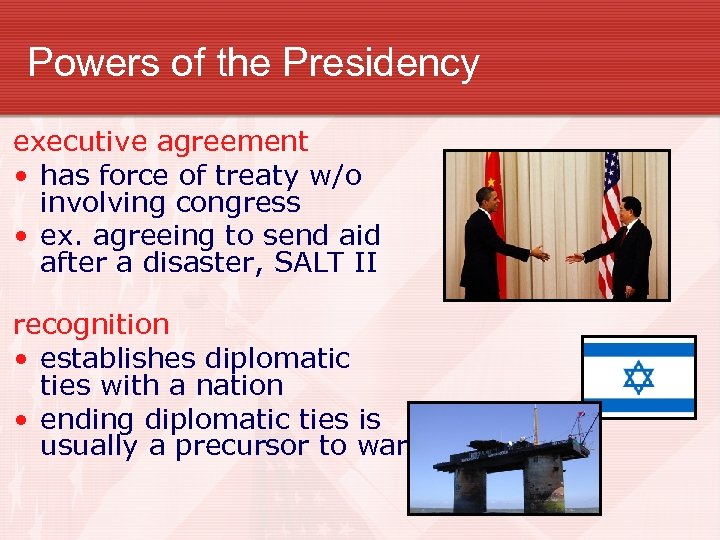 Powers of the Presidency

executive agreement

• has force of treaty w/o involving congress
• ex. agreeing to send aid after a disaster, SALT II

recognition

• establishes diplomatic ties with a nation
• ending diplomatic ties is usually a precursor to war